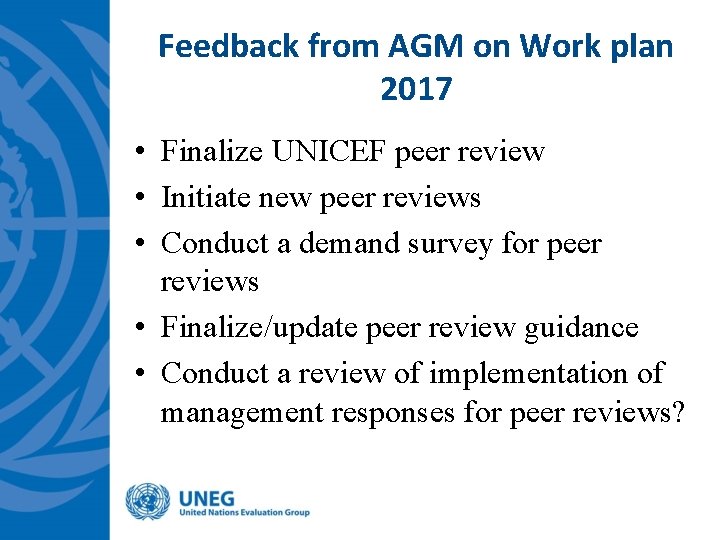 Feedback from AGM on Work plan 2017

• Finalize UNICEF peer review
• Initiate new peer reviews
• Conduct a demand survey for peer reviews
• Finalize/update peer review guidance
• Conduct a review of implementation of management responses for peer reviews?

UNEG
United Nations Evaluation Group